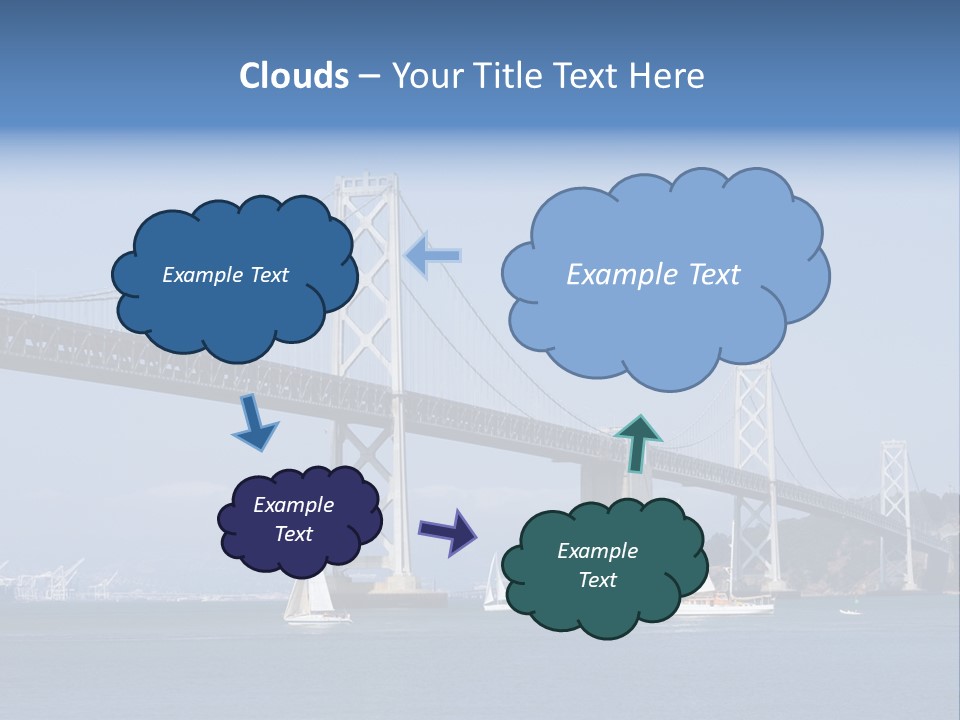 Clouds – Your Title Text Here

Example Text

Example Text

Example Text

Example Text